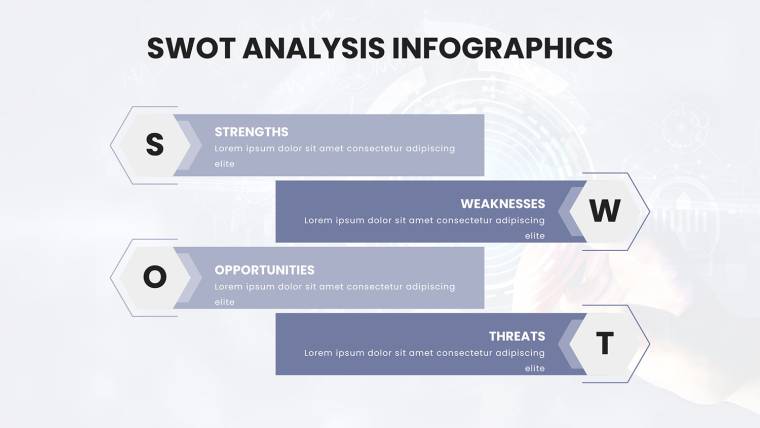 SWOT ANALYSIS INFOGRAPHICS

S

STRENGTHS
Lorem ipsum dolor sit amet consectetur adipiscing elite

WEAKNESSES
Lorem ipsum dolor sit amet consectetur adipiscing elite

W

O

OPPORTUNITIES
Lorem ipsum dolor sit amet consectetur adipiscing elite

THREATS
Lorem ipsum dolor sit amet consectetur adipiscing elite

T